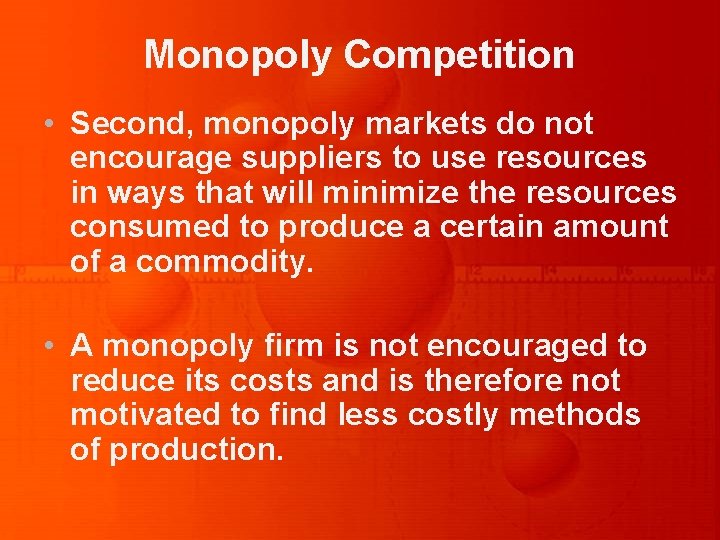 Monopoly Competition

• Second, monopoly markets do not encourage suppliers to use resources in ways that will minimize the resources consumed to produce a certain amount of a commodity.

• A monopoly firm is not encouraged to reduce its costs and is therefore not motivated to find less costly methods of production.